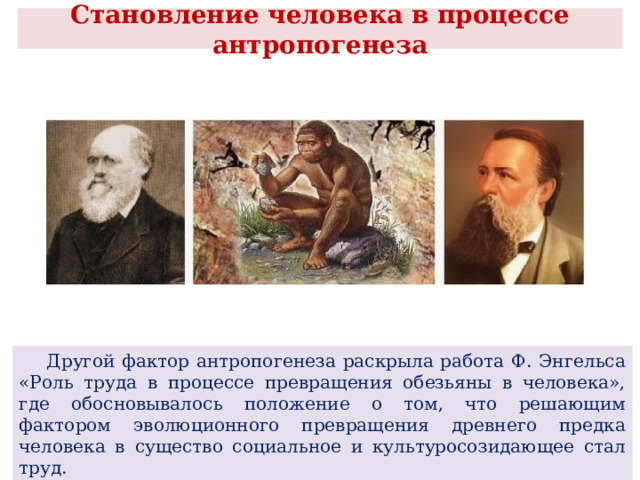 Становление человека в процессе антропогенеза

Другой фактор антропогенеза раскрыла работа Ф. Энгельса «Роль труда в процессе превращения обезьяны в человека», где обосновывалось положение о том, что решающим фактором эволюционного превращения древнего предка человека в существо социальное и культуросозидающее стал труд.